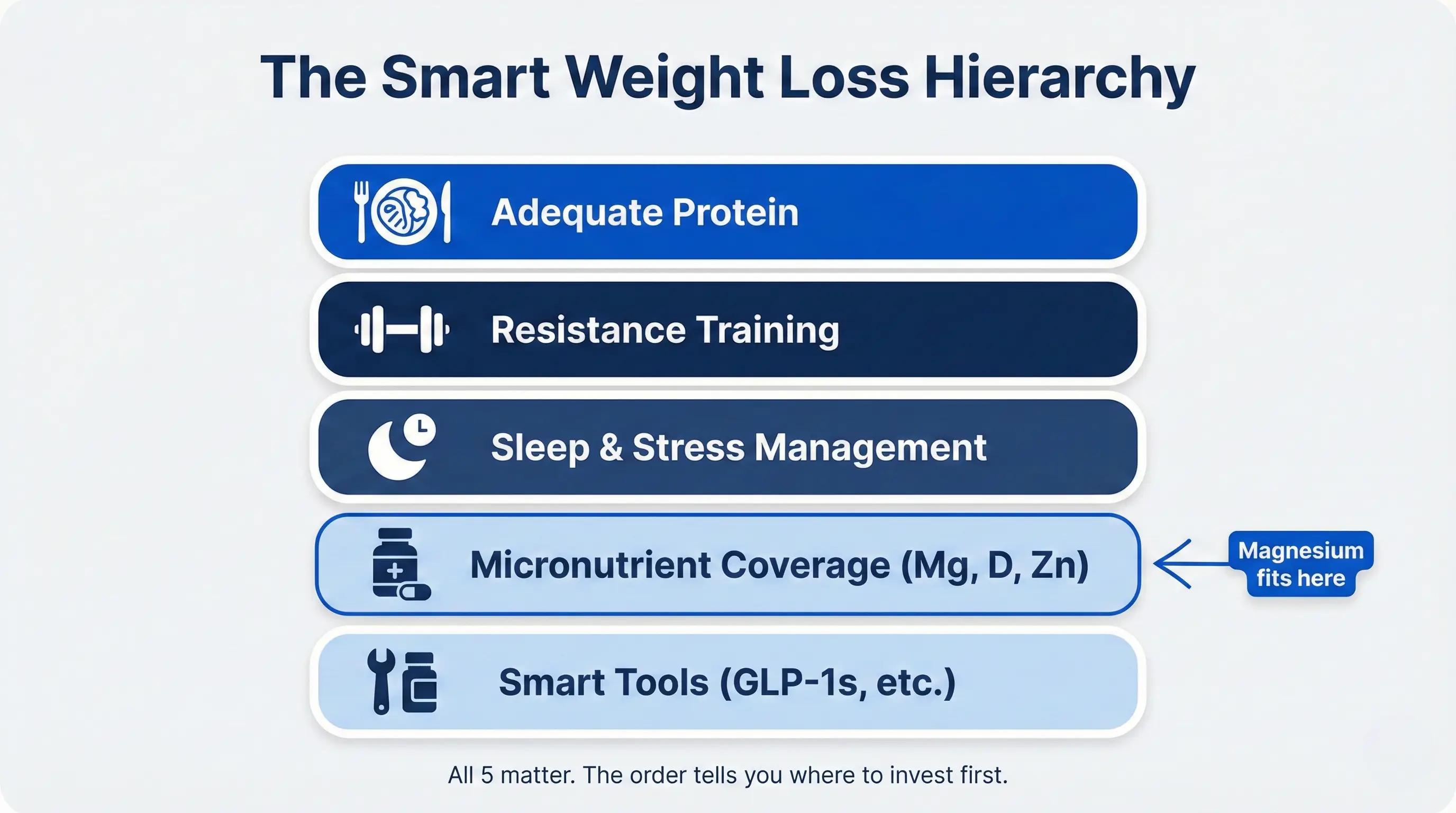 The Smart Weight Loss Hierarchy

Adequate Protein

Resistance Training

Sleep & Stress Management

Micronutrient Coverage (Mg, D, Zn)

Magnesium fits here

Smart Tools (GLP-1s, etc.)

All 5 matter. The order tells you where to invest first.